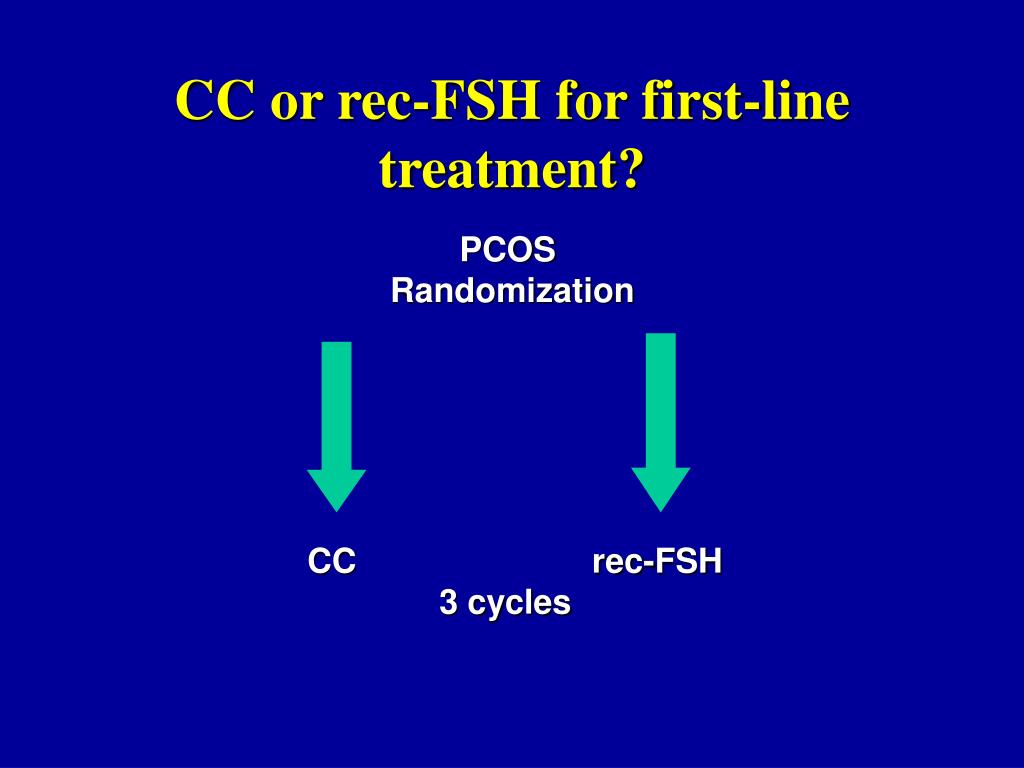 CC or rec-FSH for first-line treatment?

PCOS
Randomization

CC

rec-FSH

3 cycles